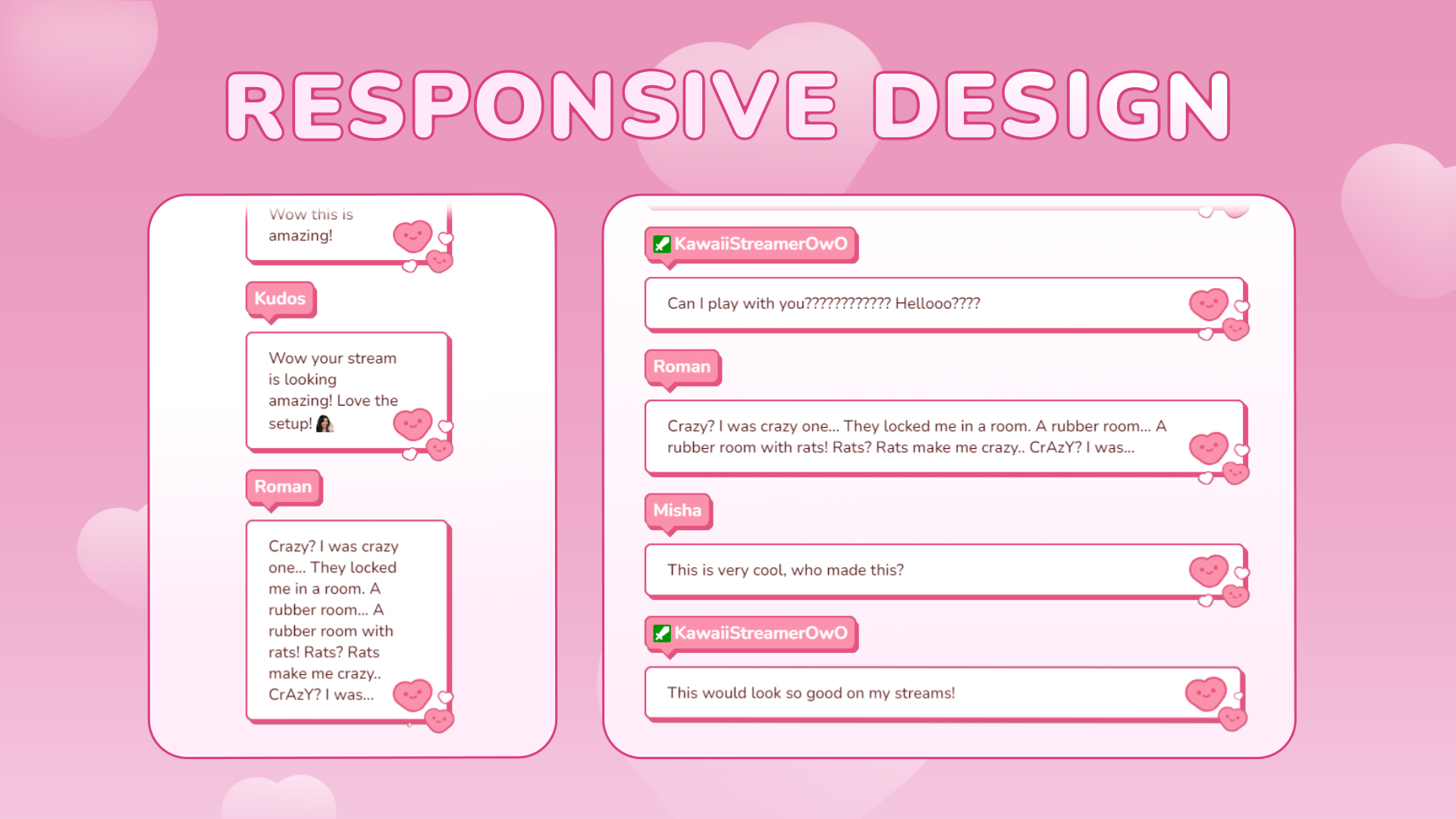 RESPONSIVE DESIGN

Wow this is amazing!

Kudos

Wow your stream is looking amazing! Love the setup!

Roman

Crazy? I was crazy one... They locked me in a room. A rubber room... A rubber room with rats! Rats? Rats make me crazy.. CrAzY? I was...

KawaiiStreamerOwO

Can I play with you???????????? Hellooo????

Roman

Crazy? I was crazy one... They locked me in a room. A rubber room... A rubber room with rats! Rats? Rats make me crazy.. CrAzY? I was...

Misha

This is very cool, who made this?

KawaiiStreamerOwO

This would look so good on my streams!